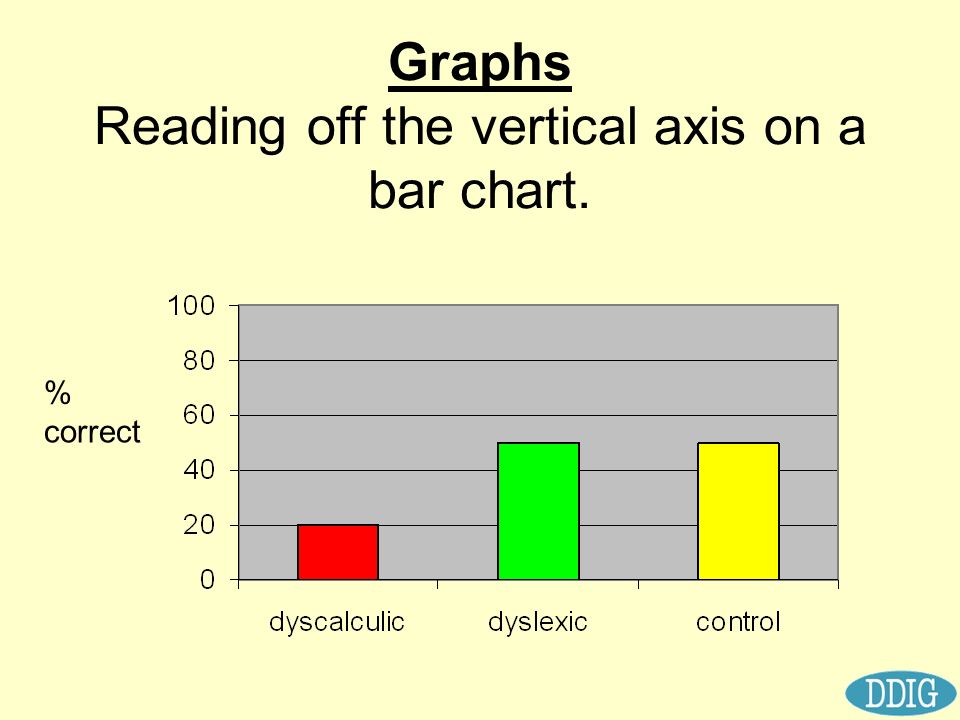 Graphs
Reading off the vertical axis on a bar chart.

% correct

100
80
60
40
20
0

dyscalculic
dyslexic
control

DDIG